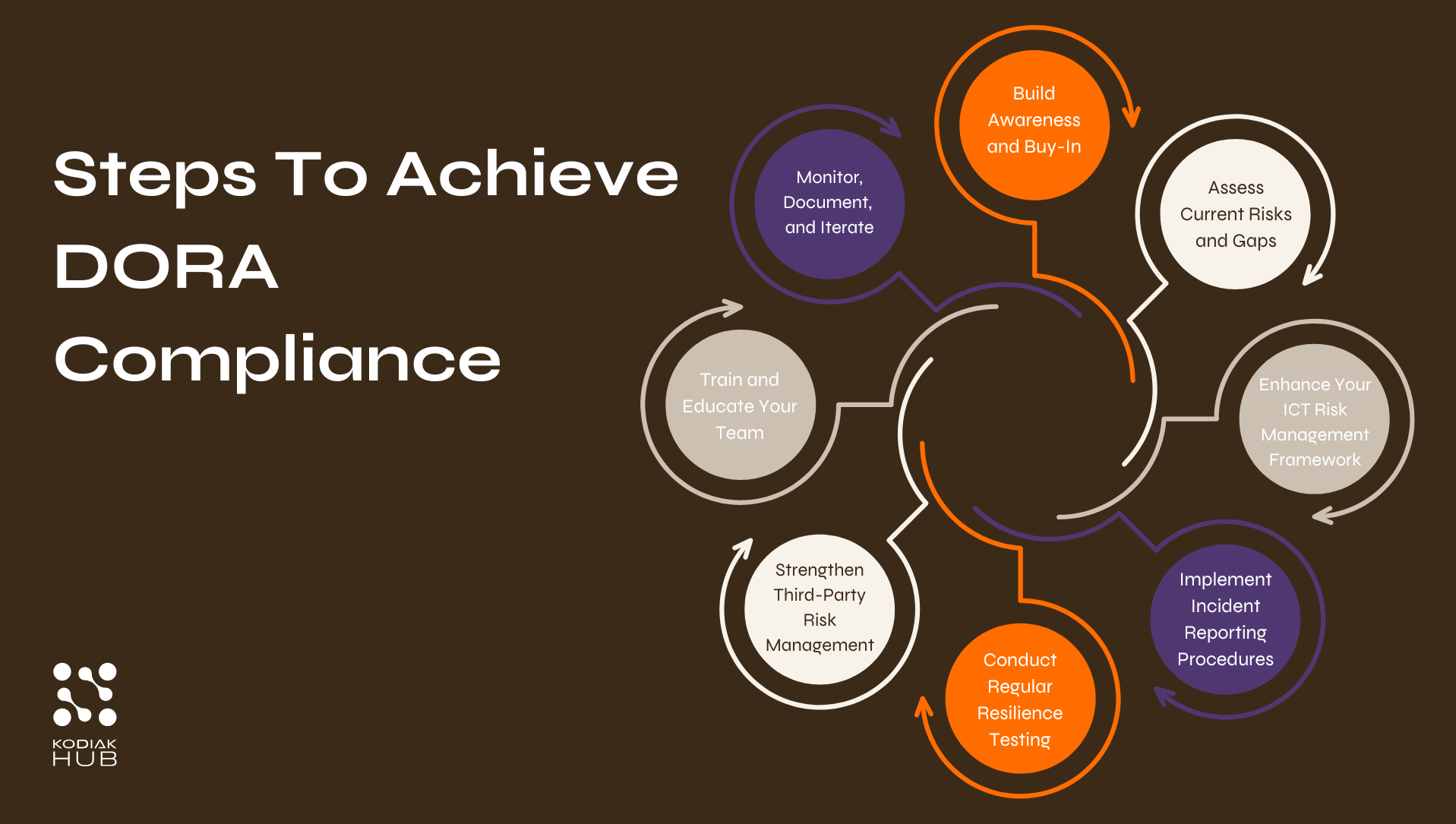 Steps To Achieve DORA Compliance

Build Awareness and Buy-In

Assess Current Risks and Gaps

Enhance Your ICT Risk Management Framework

Implement Incident Reporting Procedures

Conduct Regular Resilience Testing

Strengthen Third-Party Risk Management

Train and Educate Your Team

Monitor, Document, and Iterate

KODIAK HUB